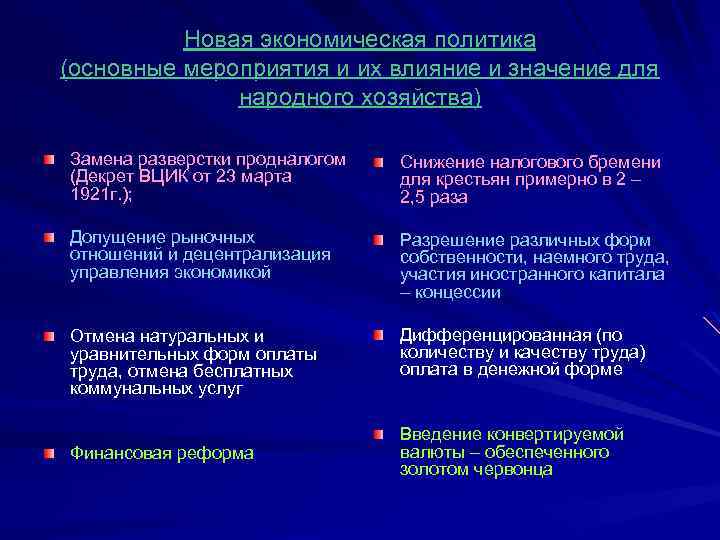 Новая экономическая политика
(основные мероприятия и их влияние и значение для народного хозяйства)

Замена разверстки продналогом (Декрет ВЦИК от 23 марта 1921г.);

Допущение рыночных отношений и децентрализация управления экономикой

Отмена натуральных и уравнительных форм оплаты труда, отмена бесплатных коммунальных услуг

Финансовая реформа

Снижение налогового бремени для крестьян примерно в 2 – 2,5 раза

Разрешение различных форм собственности, наемного труда, участия иностранного капитала – концессии

Дифференцированная (по количеству и качеству труда) оплата в денежной форме

Введение конвертируемой валюты – обеспеченного золотом червонца